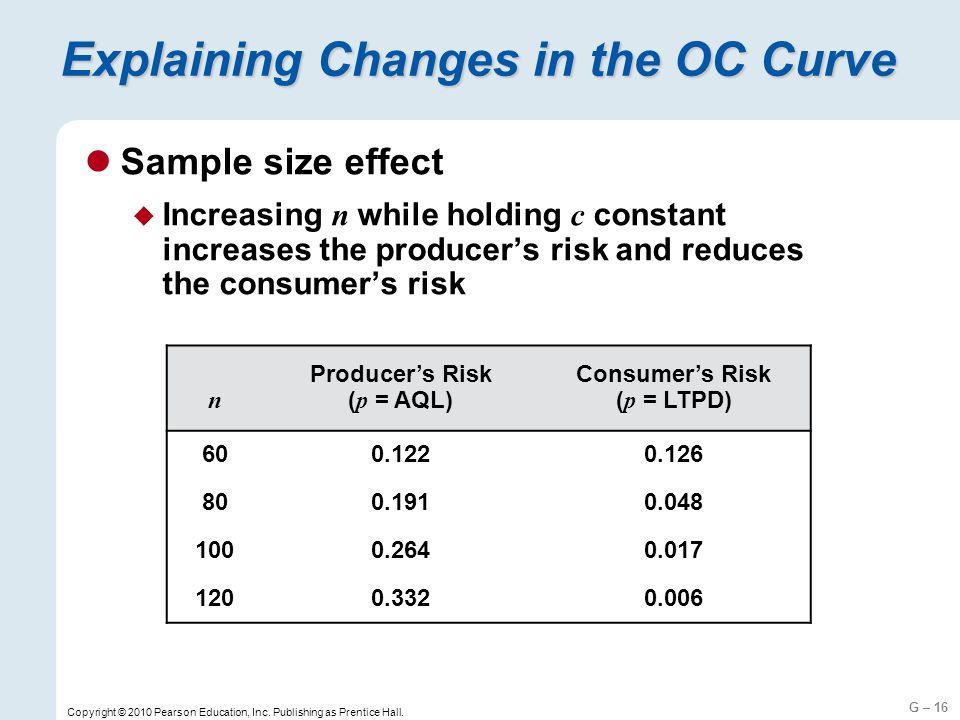 Explaining Changes in the OC Curve

Sample size effect

Increasing $n$ while holding $c$ constant increases the producer's risk and reduces the consumer's risk

| $n$ | Producer's Risk ($p$ = AQL) | Consumer's Risk ($p$ = LTPD) |
|---|---|---|
| 60 | 0.122 | 0.126 |
| 80 | 0.191 | 0.048 |
| 100 | 0.264 | 0.017 |
| 120 | 0.332 | 0.006 |

Copyright © 2010 Pearson Education, Inc. Publishing as Prentice Hall.

G – 16